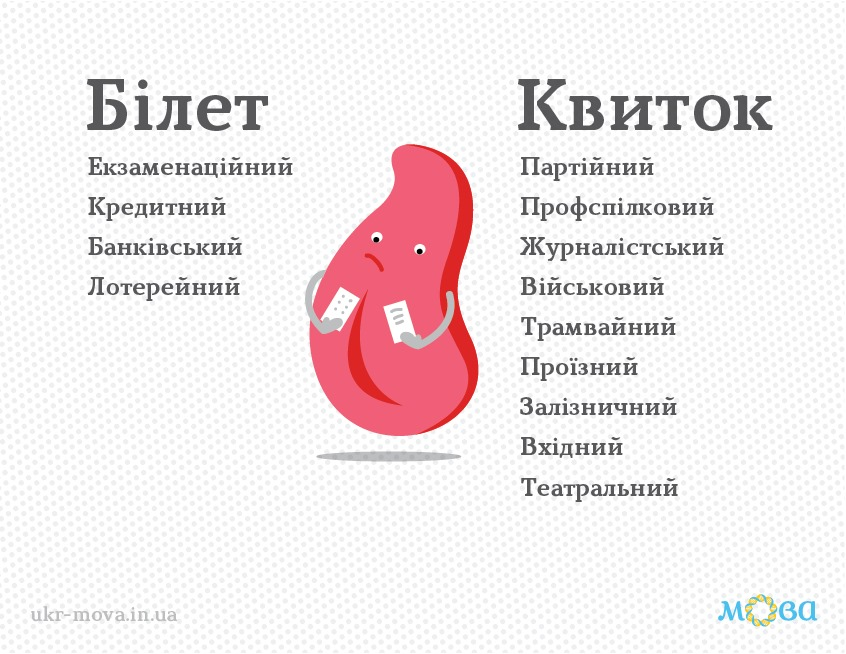 Білет

Екзаменаційний
Кредитний
Банківський
Лотерейний

Квиток

Партійний
Профспілковий
Журналістський
Військовий
Трамвайний
Проїзний
Залізничний
Вхідний
Театральний

ukr-mova.in.ua

мова